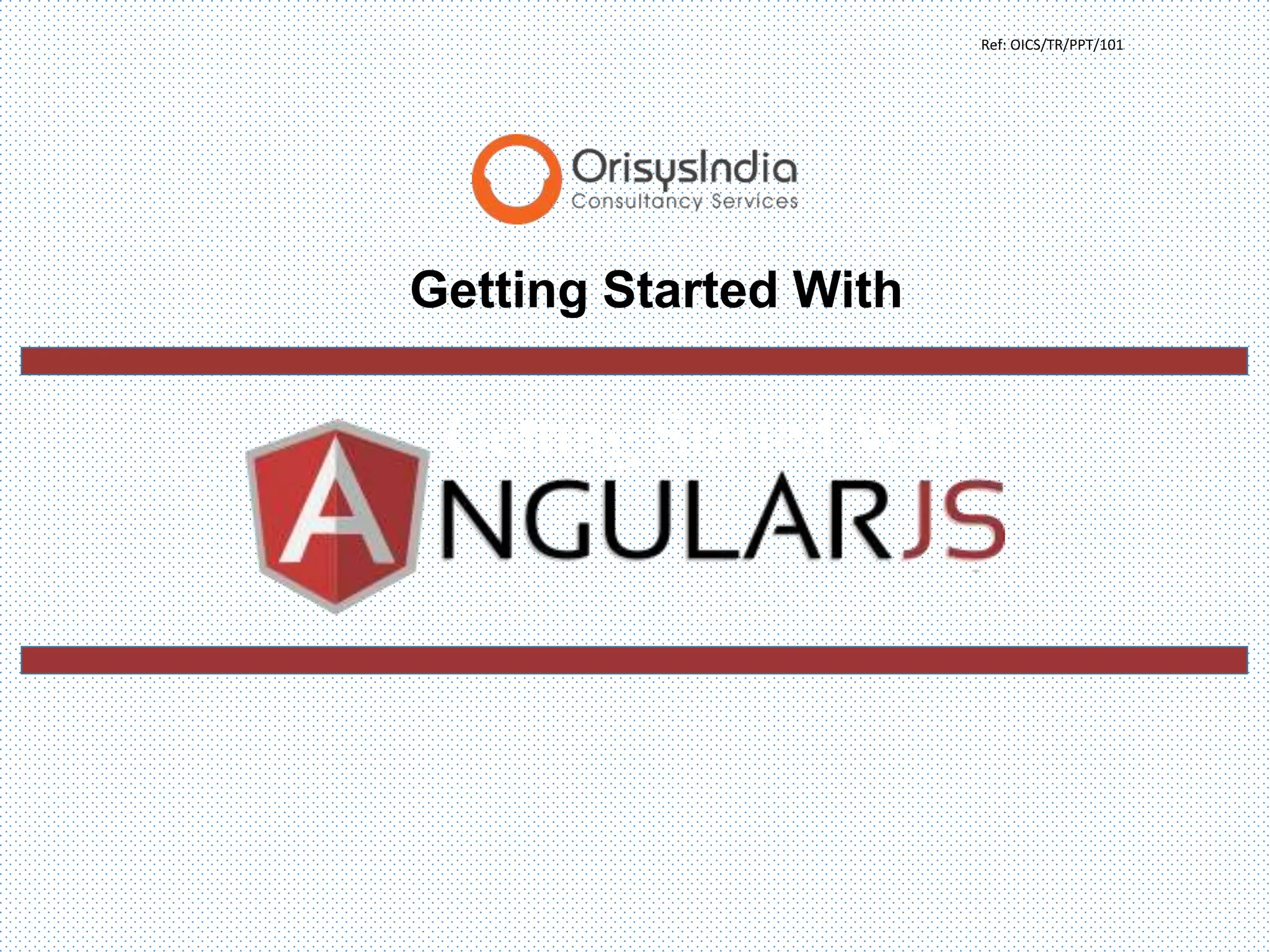 Ref: OICS/TR/PPT/101

OrisysIndia
Consultancy Services

Getting Started With

ANGULARJS